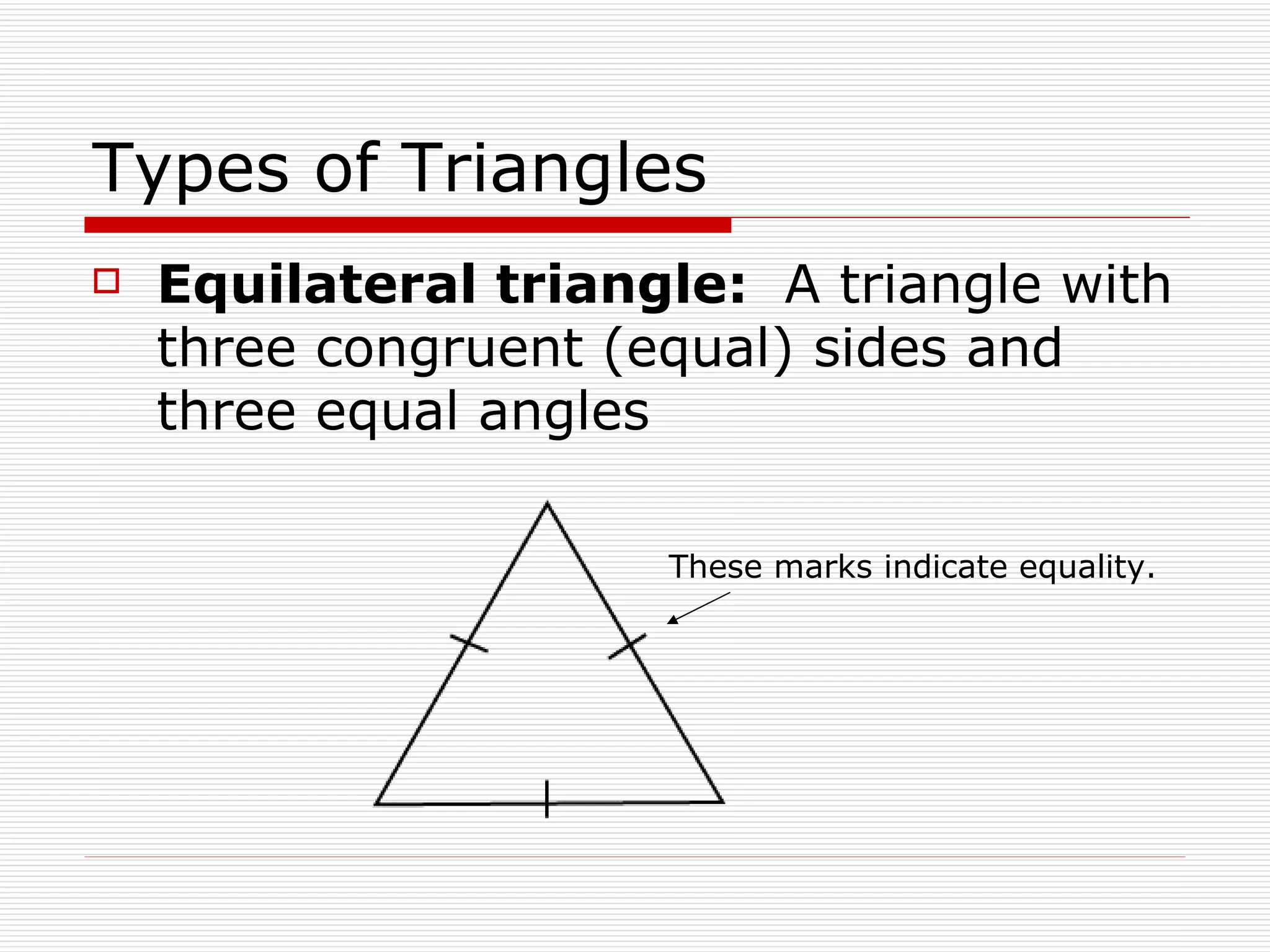 Types of Triangles

Equilateral triangle: A triangle with three congruent (equal) sides and three equal angles

These marks indicate equality.